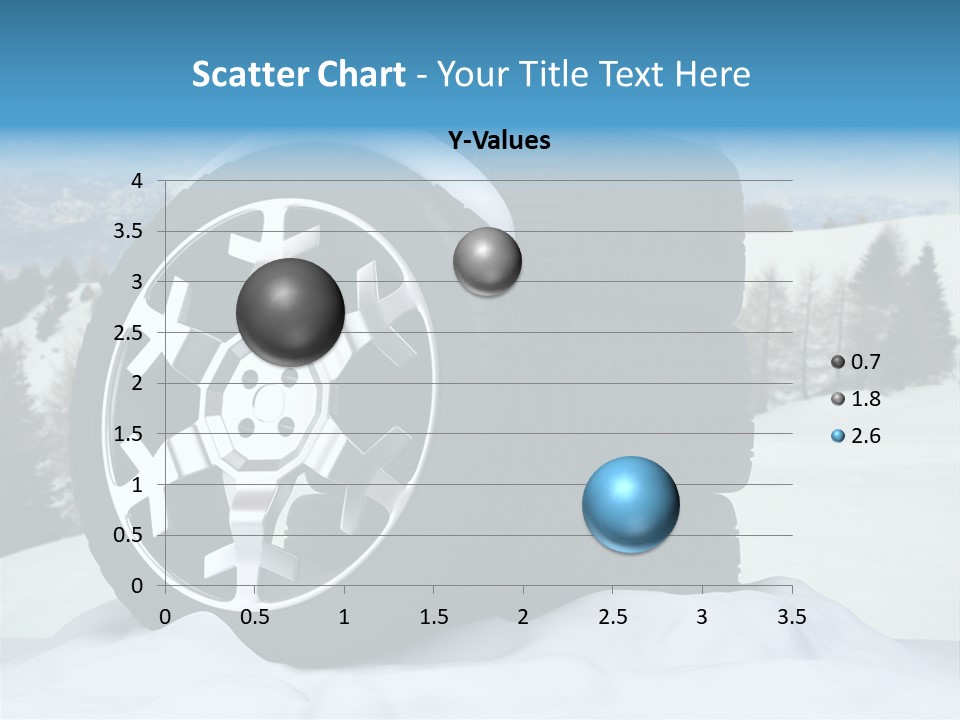 Scatter Chart - Your Title Text Here

Y-Values

4
3.5
3
2.5
2
1.5
1
0.5
0

0 0.5 1 1.5 2 2.5 3 3.5

0.7
1.8
2.6